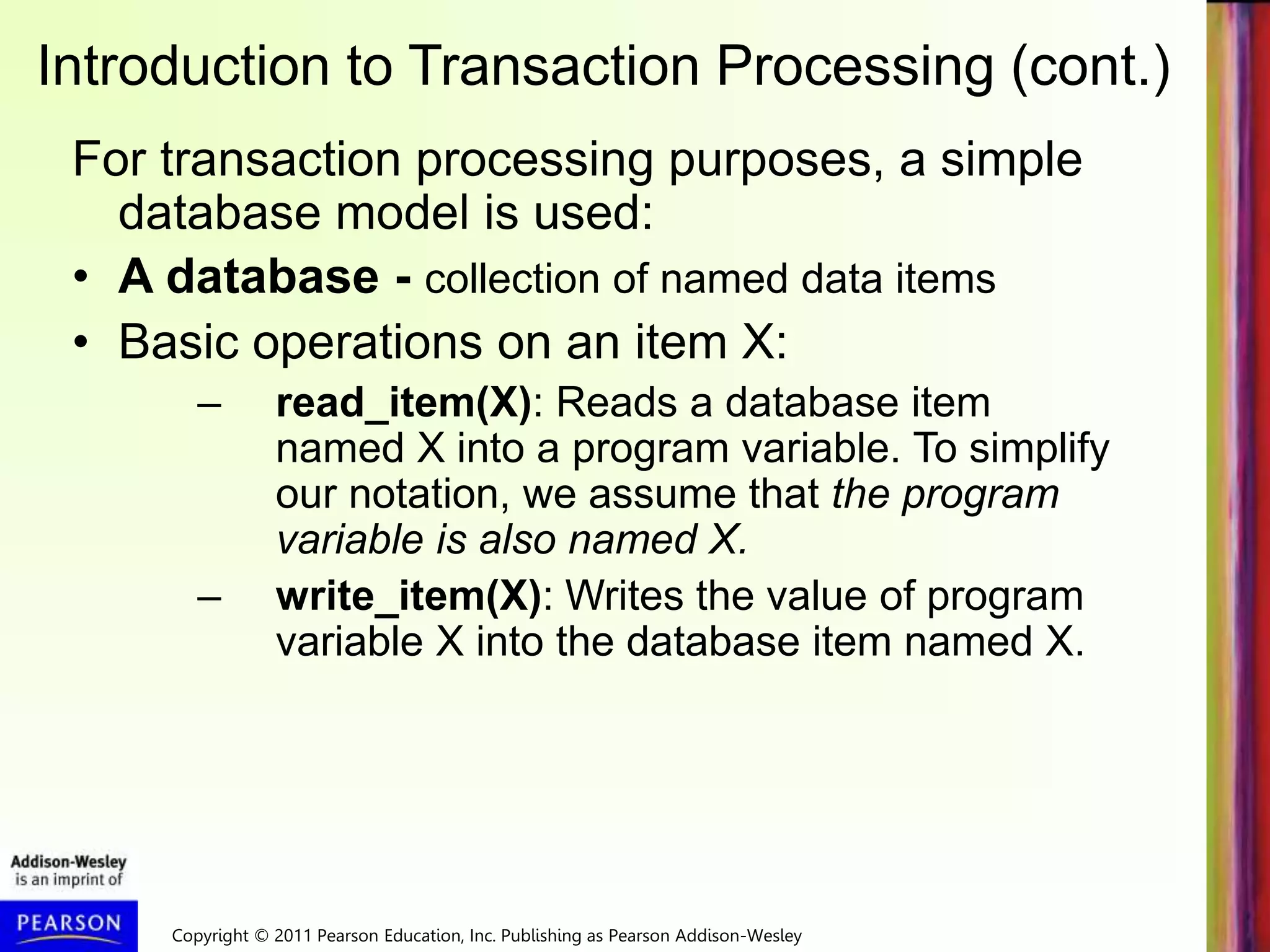 Introduction to Transaction Processing (cont.)

For transaction processing purposes, a simple database model is used:

• A database - collection of named data items
• Basic operations on an item X:
  – read_item(X): Reads a database item named X into a program variable. To simplify our notation, we assume that the program variable is also named X.
  – write_item(X): Writes the value of program variable X into the database item named X.

Addison-Wesley is an imprint of

PEARSON

Copyright © 2011 Pearson Education, Inc. Publishing as Pearson Addison-Wesley